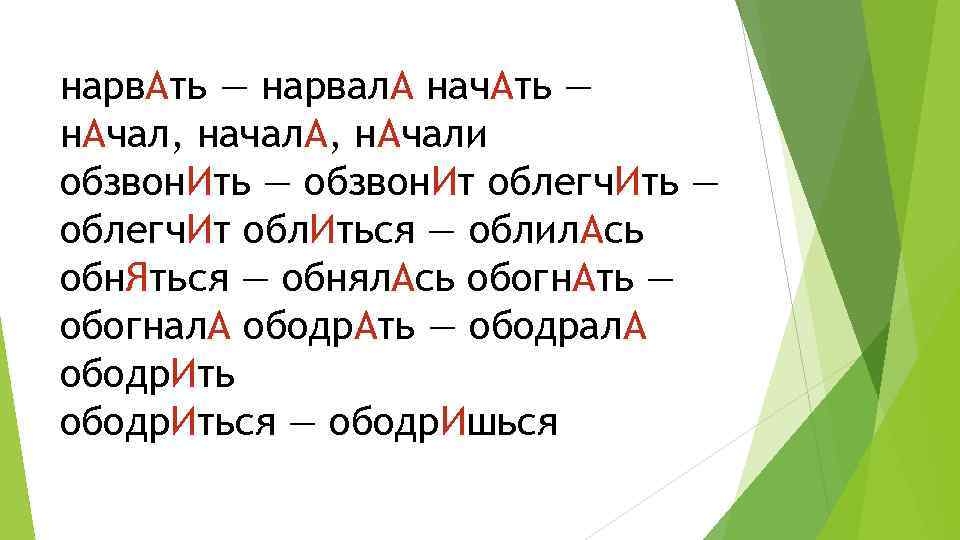 нарвАть — нарвалА начАть — нАчал, началА, нАчали обзвонИть — обзвонИт облегчИть — облегчИт облИться — облилАсь обнЯться — обнялАсь обогнАть — обогналА ободрАть — ободралА ободрИть
ободрИться — ободрИшься